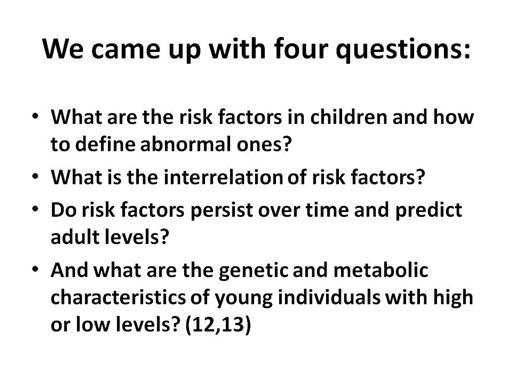 We came up with four questions:

• What are the risk factors in children and how to define abnormal ones?
• What is the interrelation of risk factors?
• Do risk factors persist over time and predict adult levels?
• And what are the genetic and metabolic characteristics of young individuals with high or low levels? (12,13)